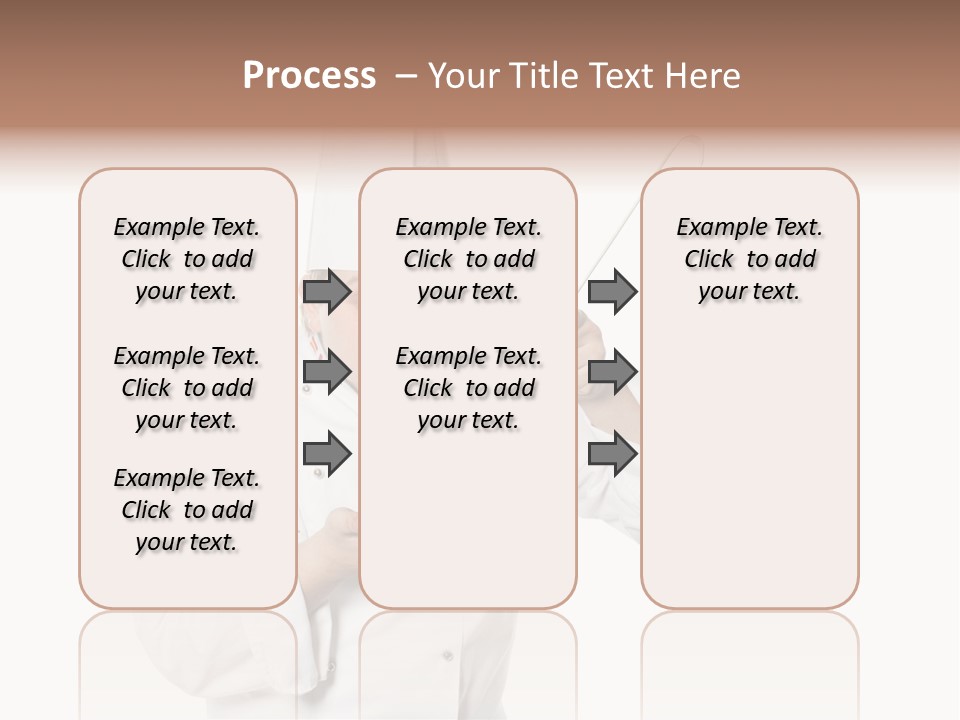 Process – Your Title Text Here

Example Text. Click to add your text.

Example Text. Click to add your text.

Example Text. Click to add your text.

Example Text. Click to add your text.

Example Text. Click to add your text.

Example Text. Click to add your text.